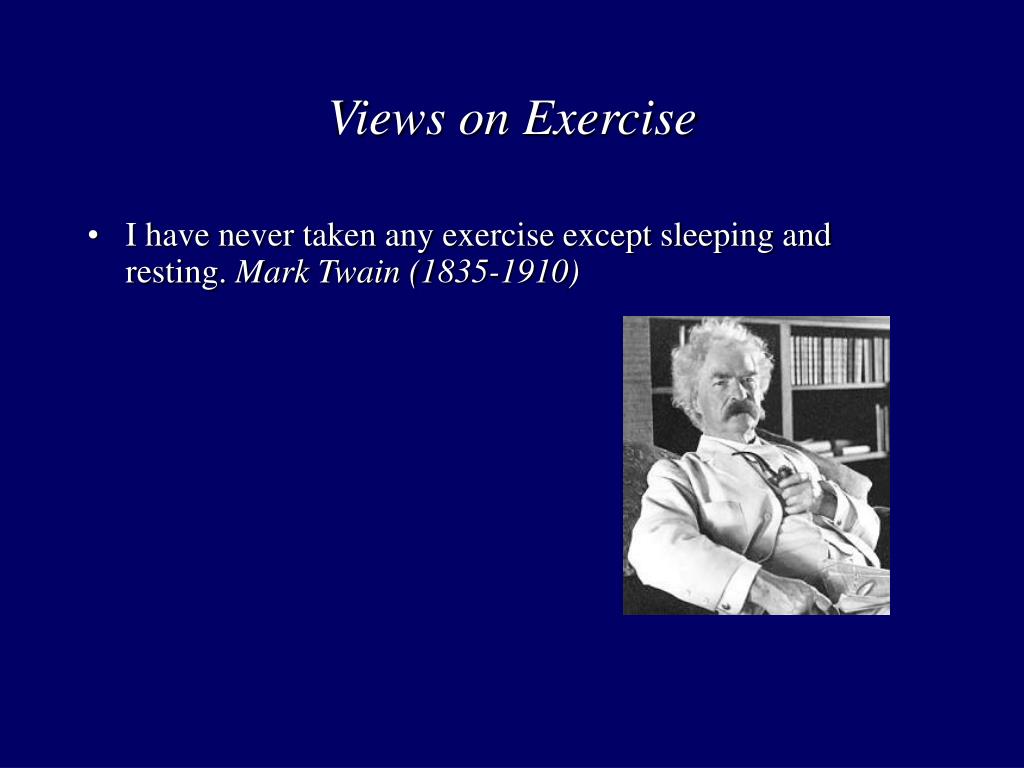 Views on Exercise

• I have never taken any exercise except sleeping and resting. Mark Twain (1835-1910)